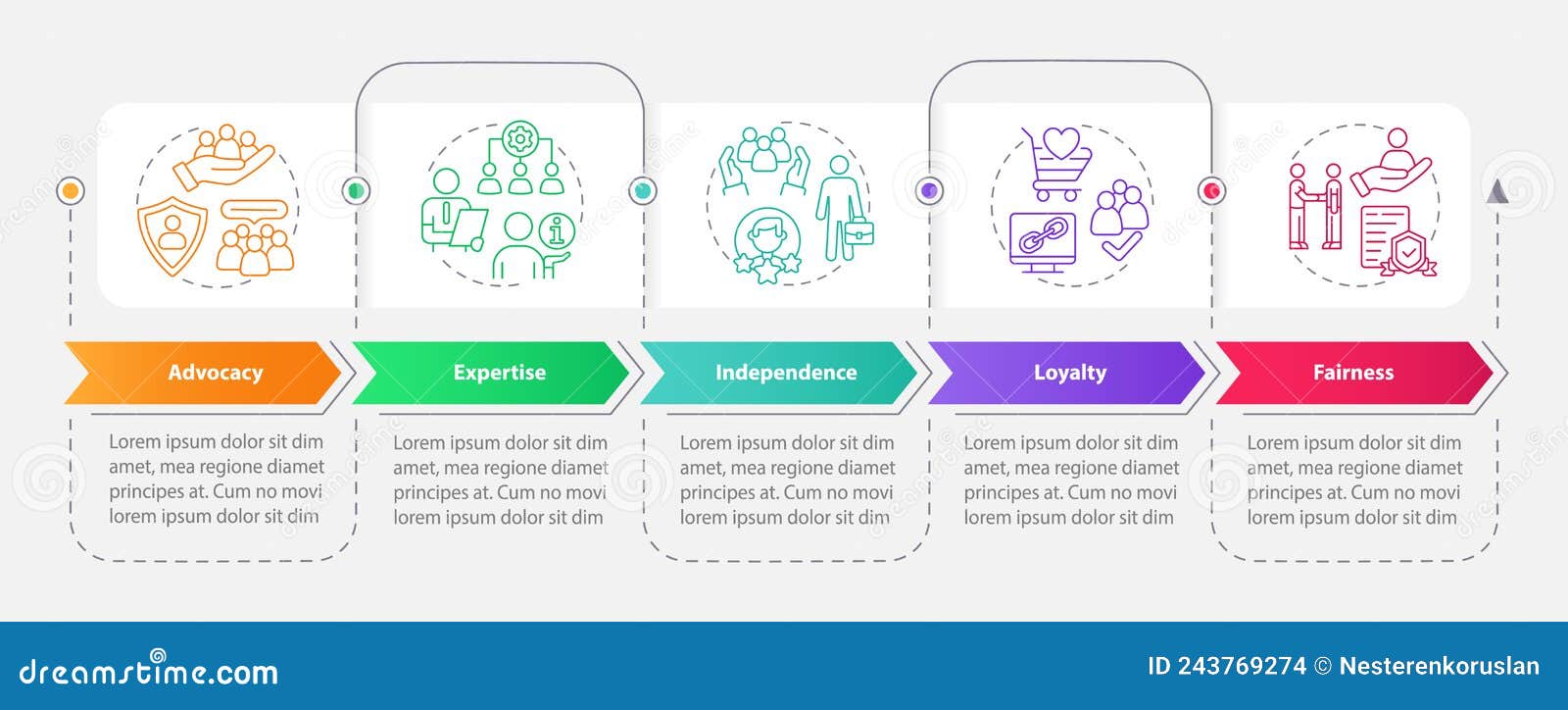 Advocacy

Lorem ipsum dolor sit dim amet, mea regione diamet principes at. Cum no movi lorem ipsum dolor sit dim

Expertise

Lorem ipsum dolor sit dim amet, mea regione diamet principes at. Cum no movi lorem ipsum dolor sit dim

Independence

Lorem ipsum dolor sit dim amet, mea regione diamet principes at. Cum no movi lorem ipsum dolor sit dim

Loyalty

Lorem ipsum dolor sit dim amet, mea regione diamet principes at. Cum no movi lorem ipsum dolor sit dim

Fairness

Lorem ipsum dolor sit dim amet, mea regione diamet principes at. Cum no movi lorem ipsum dolor sit dim

dreamstime.com

ID 243769274 © Nesterenkoruslan